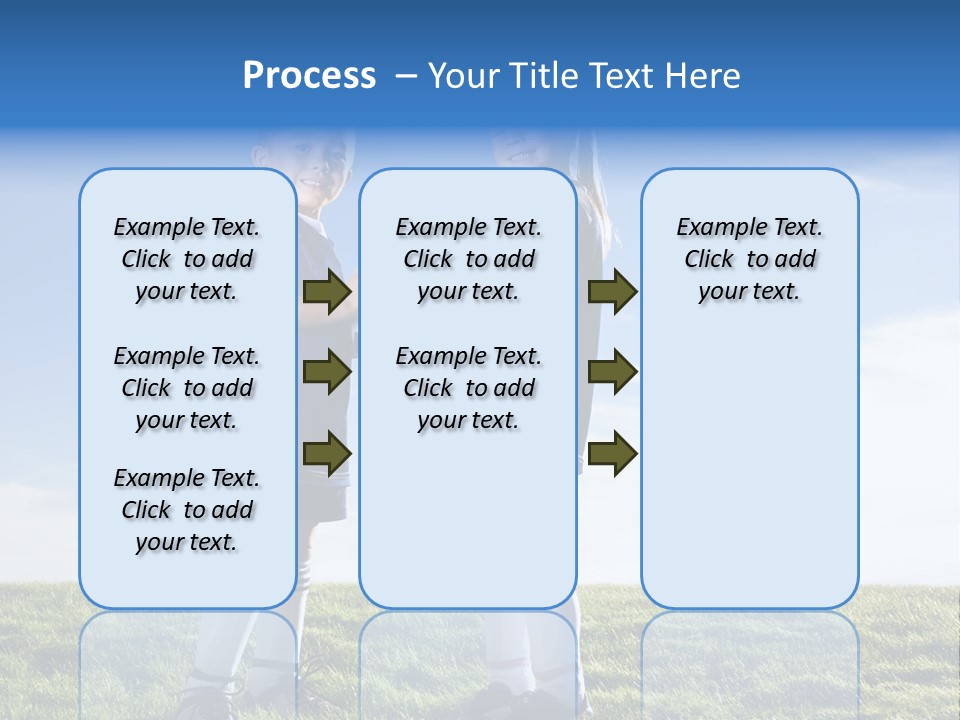 Process – Your Title Text Here

Example Text. Click to add your text.

Example Text. Click to add your text.

Example Text. Click to add your text.

Example Text. Click to add your text.

Example Text. Click to add your text.

Example Text. Click to add your text.